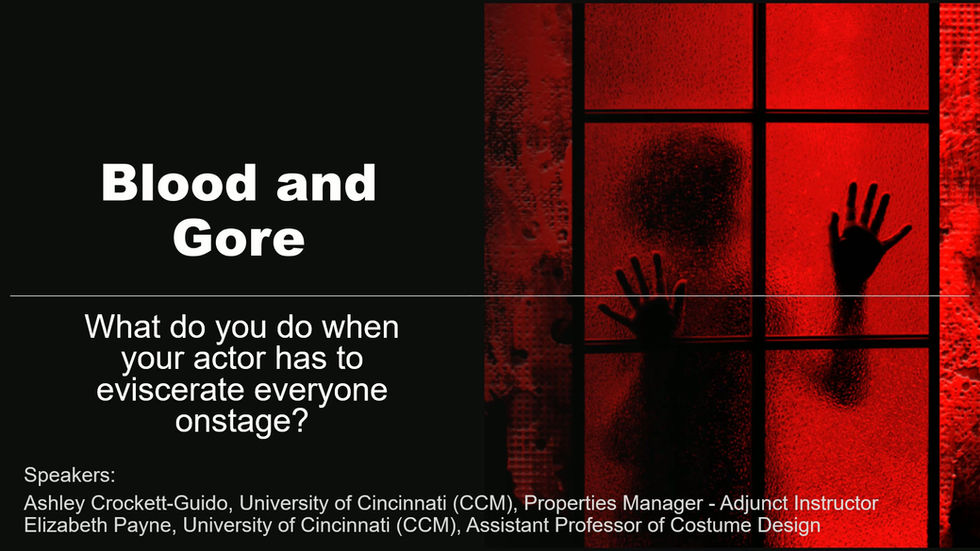 Blood and Gore

What do you do when your actor has to eviscerate everyone onstage?

Speakers:
Ashley Crockett-Guido, University of Cincinnati (CCM), Properties Manager - Adjunct Instructor
Elizabeth Payne, University of Cincinnati (CCM), Assistant Professor of Costume Design